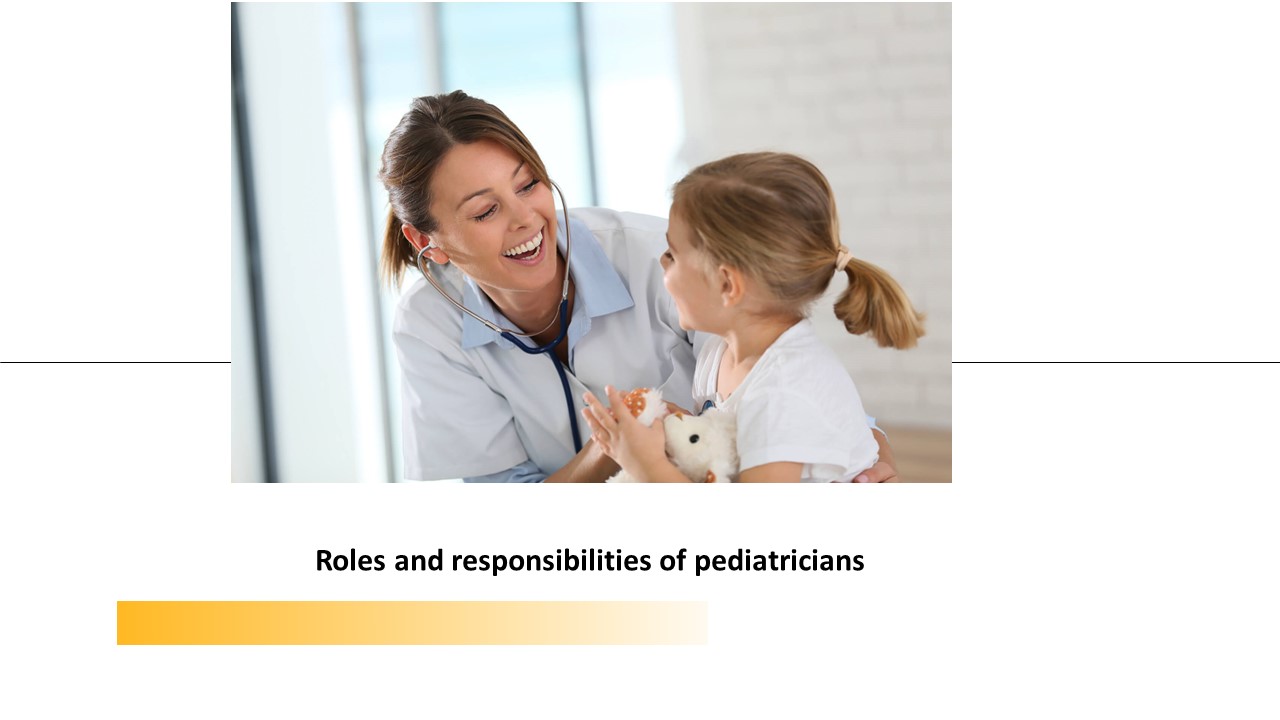 Roles and responsibilities of pediatricians